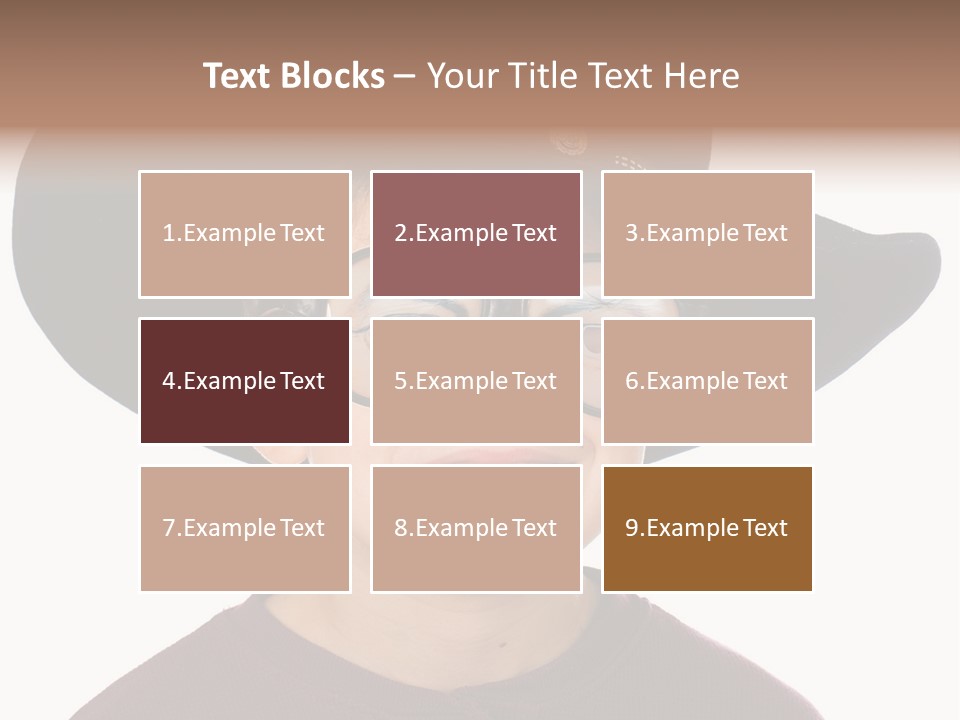 Text Blocks – Your Title Text Here

1.Example Text

2.Example Text

3.Example Text

4.Example Text

5.Example Text

6.Example Text

7.Example Text

8.Example Text

9.Example Text